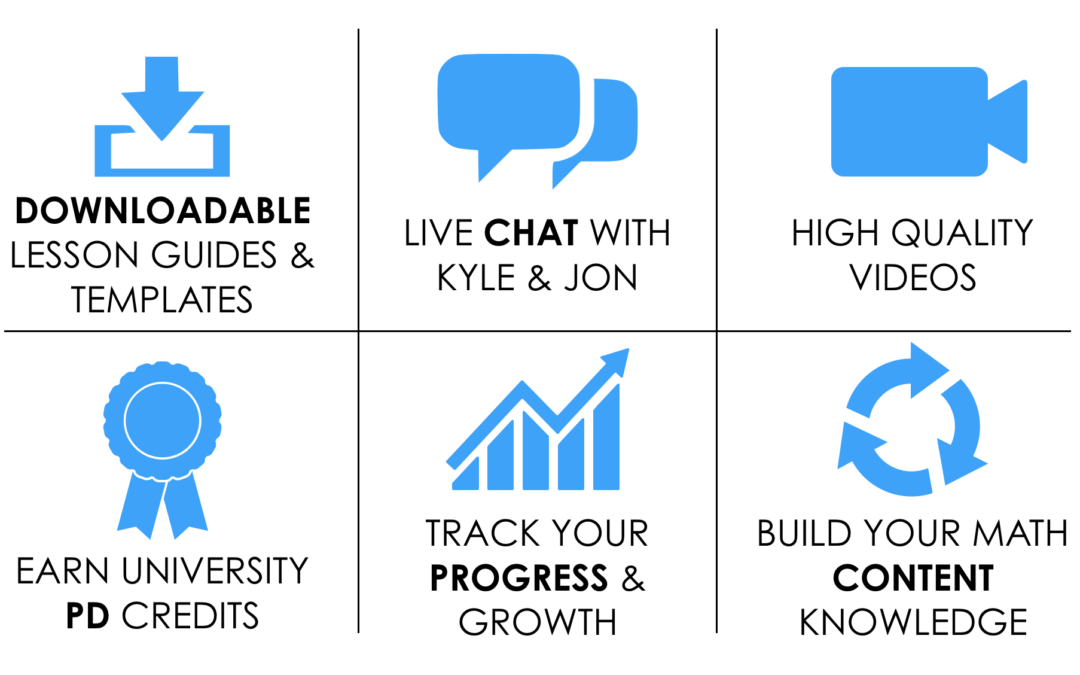 DOWNLOADABLE LESSON GUIDES & TEMPLATES

LIVE CHAT WITH KYLE & JON

HIGH QUALITY VIDEOS

EARN UNIVERSITY PD CREDITS

TRACK YOUR PROGRESS & GROWTH

BUILD YOUR MATH CONTENT KNOWLEDGE